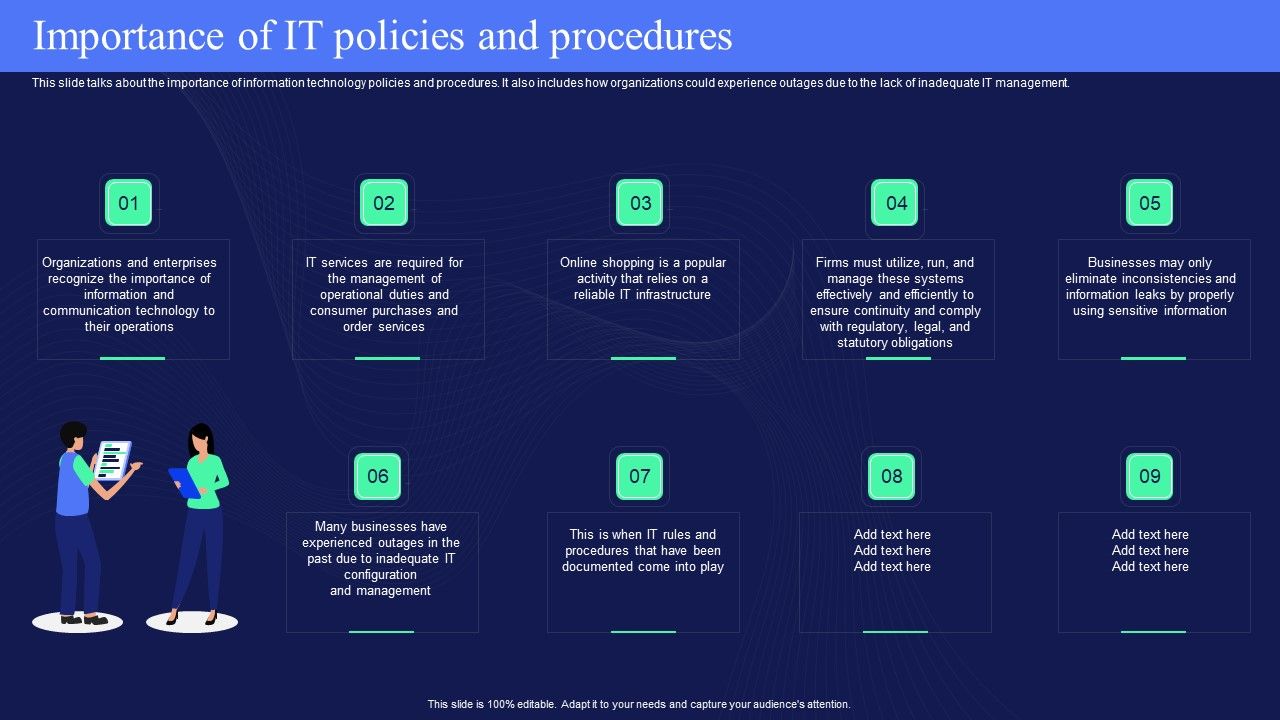 Importance of IT policies and procedures

This slide talks about the importance of information technology policies and procedures. It also includes how organizations could experience outages due to the lack of inadequate IT management.

01

Organizations and enterprises recognize the importance of information and communication technology to their operations

02

IT services are required for the management of operational duties and consumer purchases and order services

03

Online shopping is a popular activity that relies on a reliable IT infrastructure

04

Firms must utilize, run, and manage these systems effectively and efficiently to ensure continuity and comply with regulatory, legal, and statutory obligations

05

Businesses may only eliminate inconsistencies and information leaks by properly using sensitive information

06

Many businesses have experienced outages in the past due to inadequate IT configuration and management

07

This is when IT rules and procedures that have been documented come into play

08

Add text here
Add text here
Add text here

09

Add text here
Add text here
Add text here

This slide is 100% editable. Adapt it to your needs and capture your audience's attention.